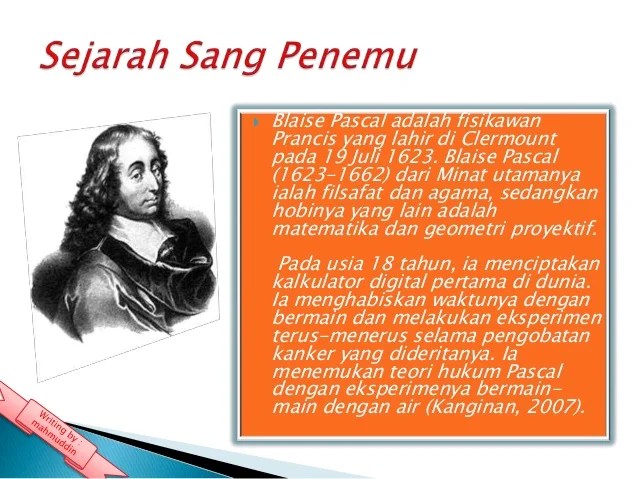 Sejarah Sang Penemu

Blaise Pascal adalah fisikawan Prancis yang lahir di Clermount pada 19 Juli 1623. Blaise Pascal (1623-1662) dari Minat utamanya ialah filsafat dan agama, sedangkan hobinya yang lain adalah matematika dan geometri proyektif.

Pada usia 18 tahun, ia menciptakan kalkulator digital pertama di dunia. Ia menghabiskan waktunya dengan bermain dan melakukan eksperimen terus-menerus selama pengobatan kanker yang dideritanya. Ia menemukan teori hukum Pascal dengan eksperimenya bermain-main dengan air (Kanginan, 2007).

Writing by : mahmuddin